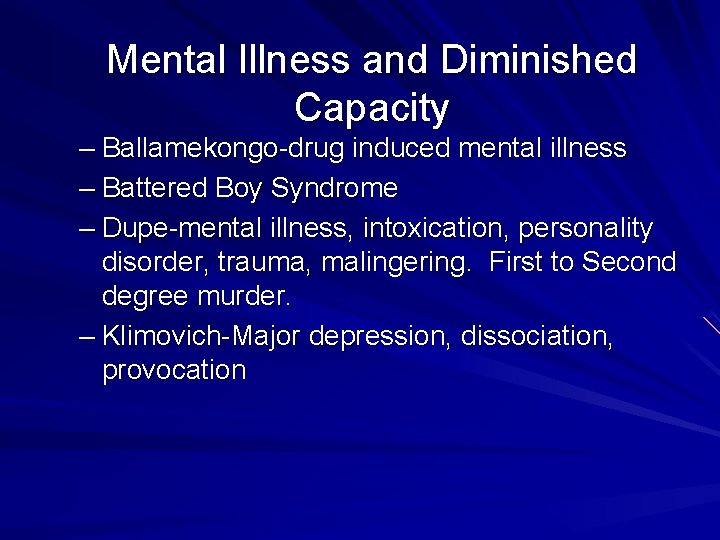 Mental Illness and Diminished Capacity

– Ballamekongo-drug induced mental illness
– Battered Boy Syndrome
– Dupe-mental illness, intoxication, personality disorder, trauma, malingering. First to Second degree murder.
– Klimovich-Major depression, dissociation, provocation